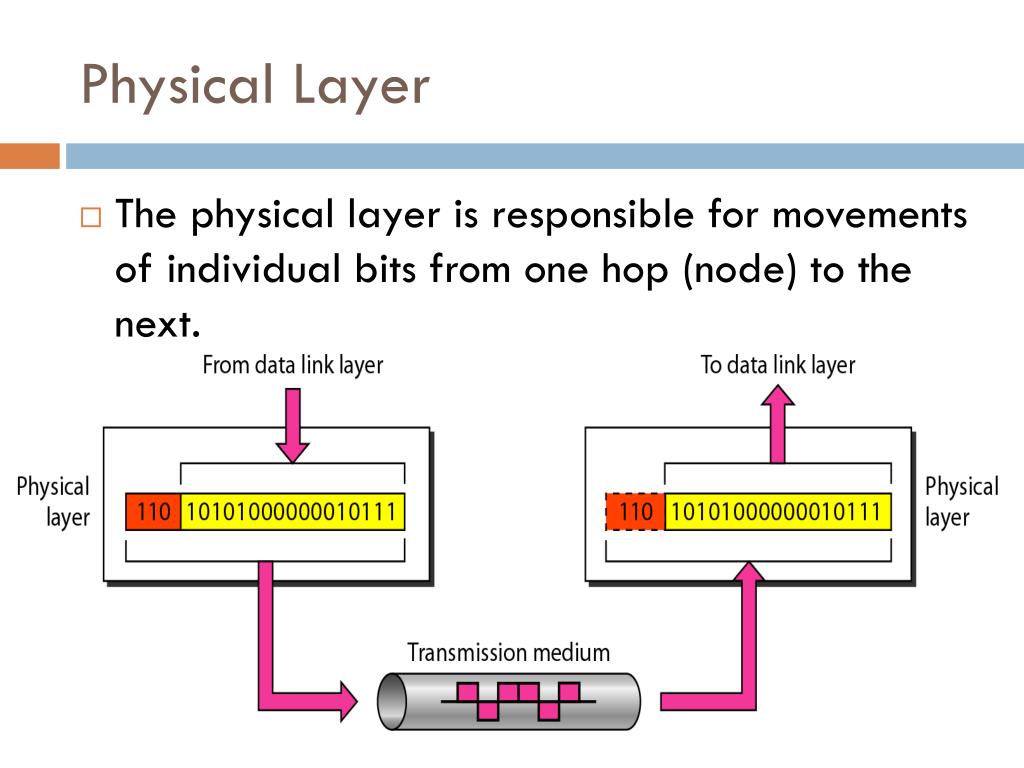 Physical Layer

□ The physical layer is responsible for movements of individual bits from one hop (node) to the next.

From data link layer

To data link layer

Physical layer

110 10101000000010111

110 10101000000010111

Physical layer

Transmission medium